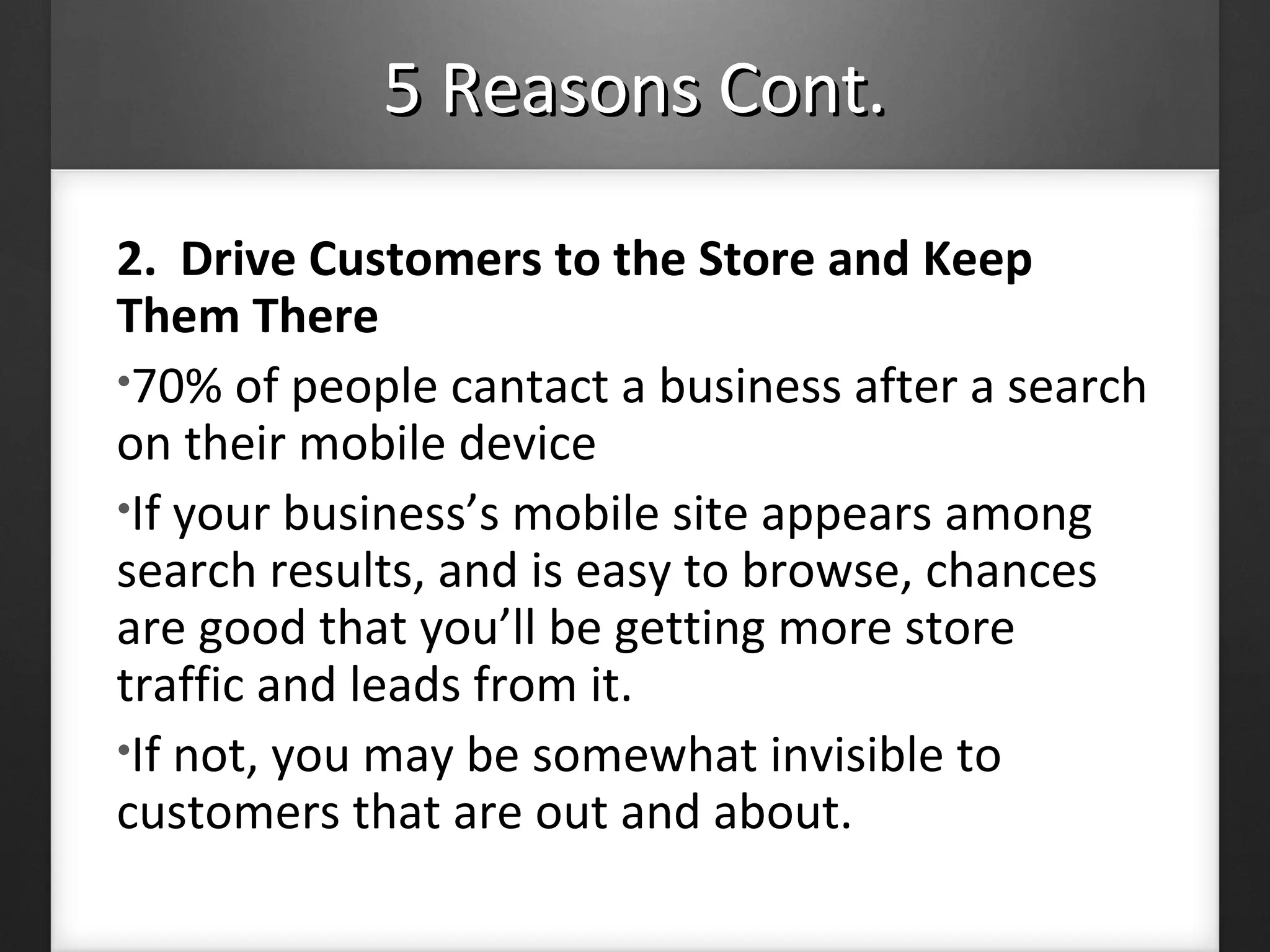 5 Reasons Cont.

2. Drive Customers to the Store and Keep Them There

•70% of people cantact a business after a search on their mobile device

•If your business’s mobile site appears among search results, and is easy to browse, chances are good that you’ll be getting more store traffic and leads from it.

•If not, you may be somewhat invisible to customers that are out and about.